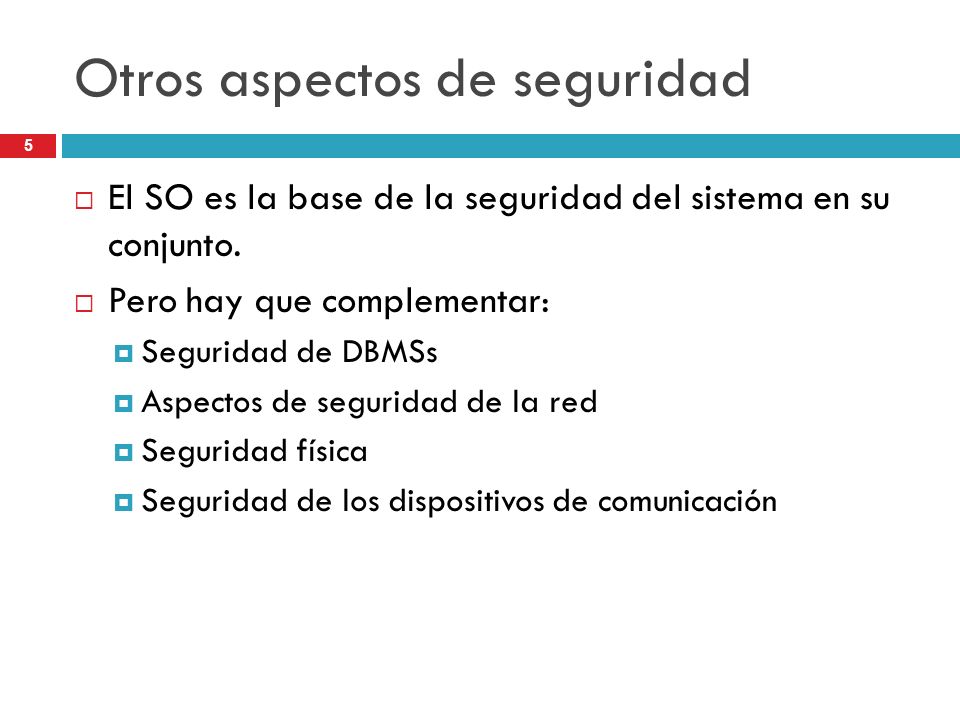 Otros aspectos de seguridad

5

El SO es la base de la seguridad del sistema en su conjunto.

Pero hay que complementar:

Seguridad de DBMSs

Aspectos de seguridad de la red

Seguridad física

Seguridad de los dispositivos de comunicación